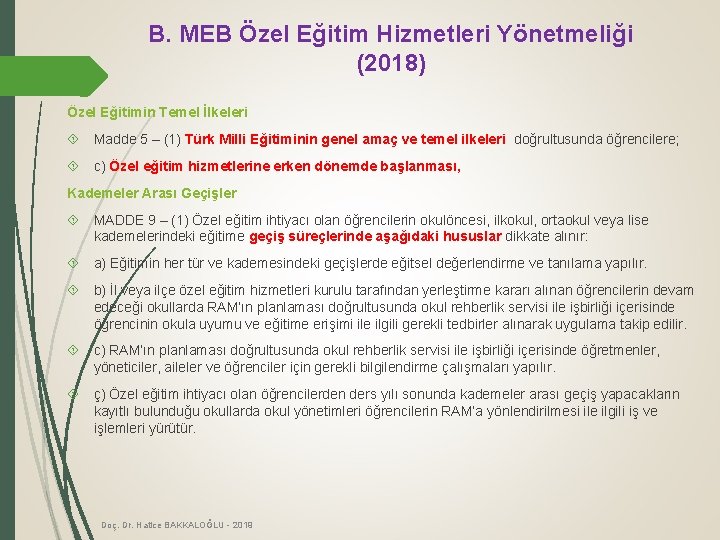 B. MEB Özel Eğitim Hizmetleri Yönetmeliği (2018)

Özel Eğitimin Temel İlkeleri

Madde 5 – (1) Türk Milli Eğitiminin genel amaç ve temel ilkeleri doğrultusunda öğrencilere;

c) Özel eğitim hizmetlerine erken dönemde başlanması,

Kademeler Arası Geçişler

MADDE 9 – (1) Özel eğitim ihtiyacı olan öğrencilerin okulöncesi, ilkokul, ortaokul veya lise kademelerindeki eğitime geçiş süreçlerinde aşağıdaki hususlar dikkate alınır:

a) Eğitimin her tür ve kademesindeki geçişlerde eğitsel değerlendirme ve tanılama yapılır.

b) İl veya ilçe özel eğitim hizmetleri kurulu tarafından yerleştirme kararı alınan öğrencilerin devam edeceği okullarda RAM'ın planlaması doğrultusunda okul rehberlik servisi ile işbirliği içerisinde öğrencinin okula uyumu ve eğitime erişimi ile ilgili gerekli tedbirler alınarak uygulama takip edilir.

c) RAM'ın planlaması doğrultusunda okul rehberlik servisi ile işbirliği içerisinde öğretmenler, yöneticiler, aileler ve öğrenciler için gerekli bilgilendirme çalışmaları yapılır.

ç) Özel eğitim ihtiyacı olan öğrencilerden ders yılı sonunda kademeler arası geçiş yapacakların kayıtlı bulunduğu okullarda okul yönetimleri öğrencilerin RAM'a yönlendirilmesi ile ilgili iş ve işlemleri yürütür.

Doç. Dr. Hatice BAKKALOĞLU - 2018